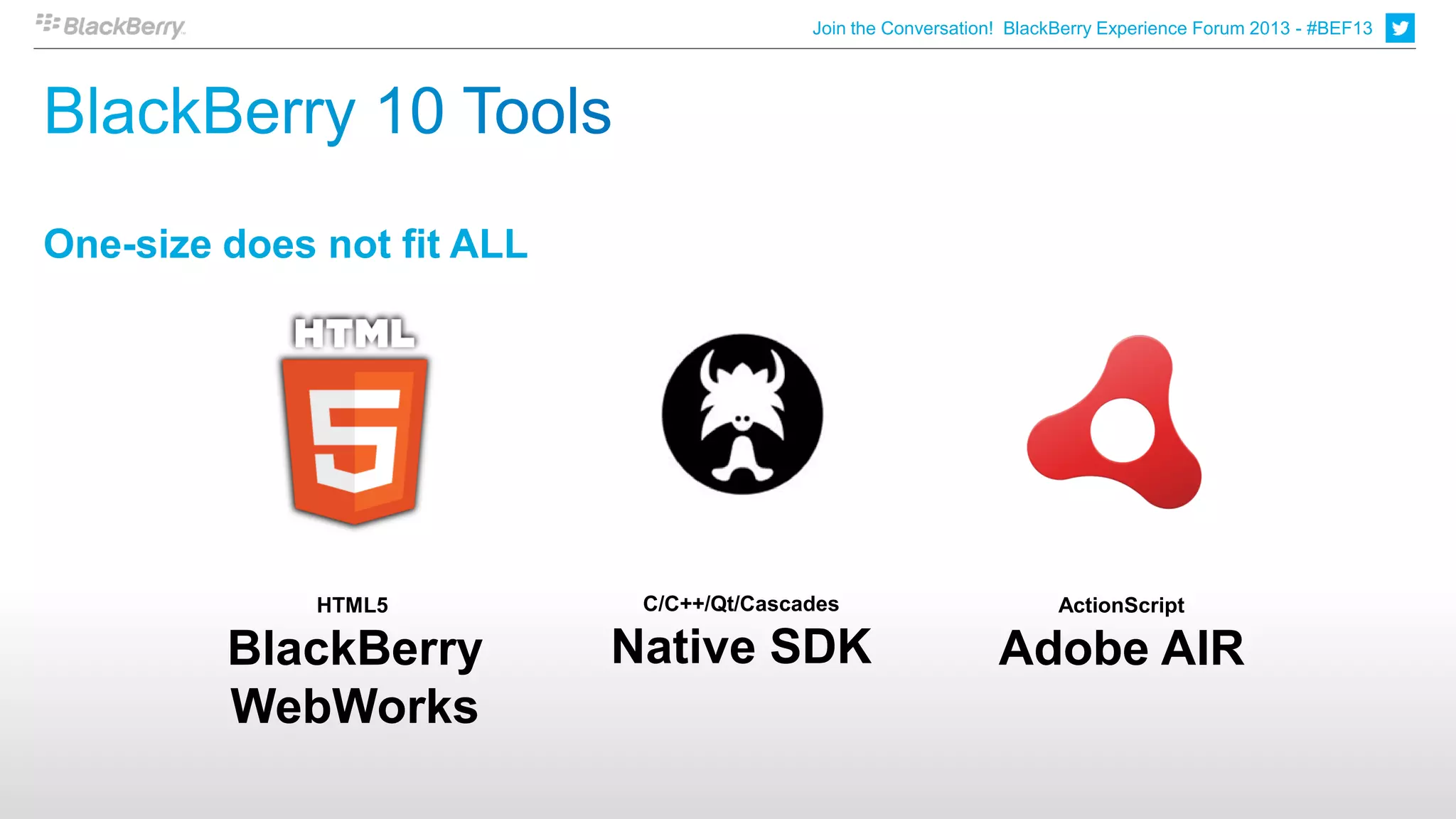 BlackBerry

Join the Conversation! BlackBerry Experience Forum 2013 - #BEF13

BlackBerry 10 Tools

One-size does not fit ALL

HTML

5

HTML5
BlackBerry WebWorks

C/C++/Qt/Cascades
Native SDK

ActionScript
Adobe AIR